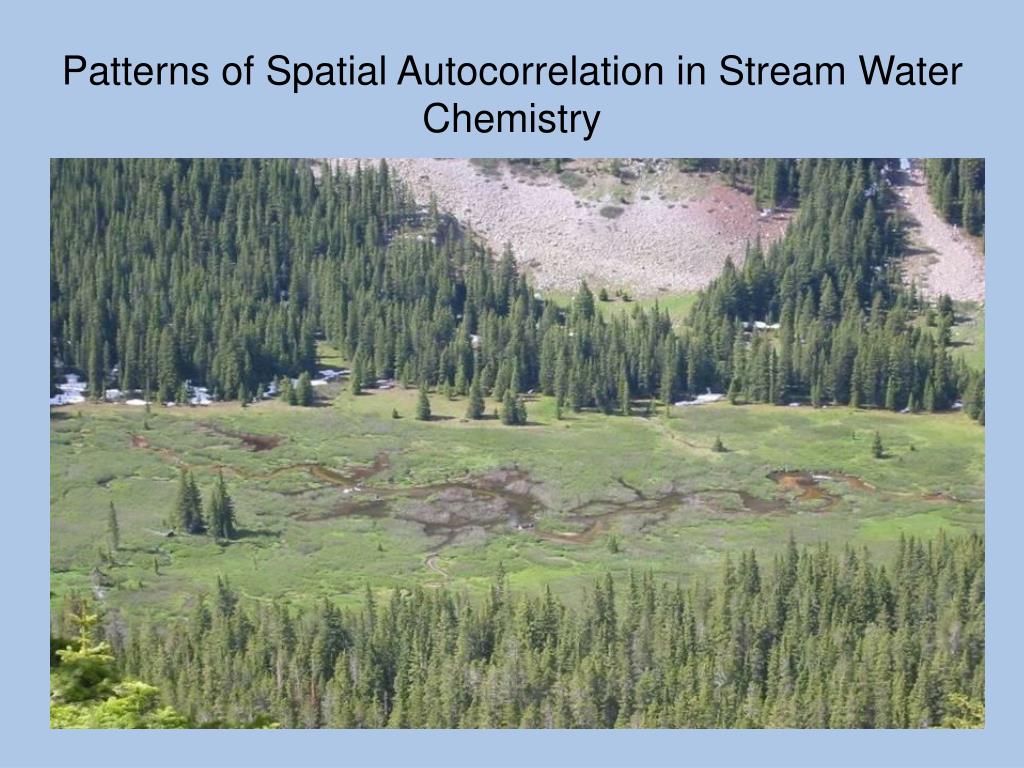 Patterns of Spatial Autocorrelation in Stream Water Chemistry